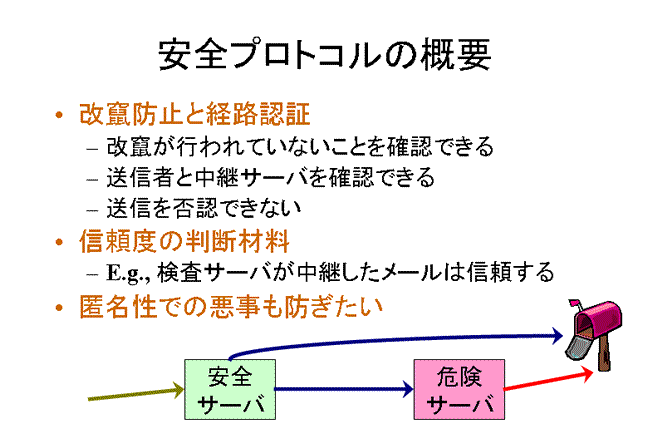 安全プロトコルの概要

• 改竄防止と経路認証
– 改竄が行われていないことを確認できる
– 送信者と中継サーバを確認できる
– 送信を否認できない
• 信頼度の判断材料
– E.g., 検査サーバが中継したメールは信頼する
• 匿名性での悪事も防ぎたい

安全
サーバ

危険
サーバ